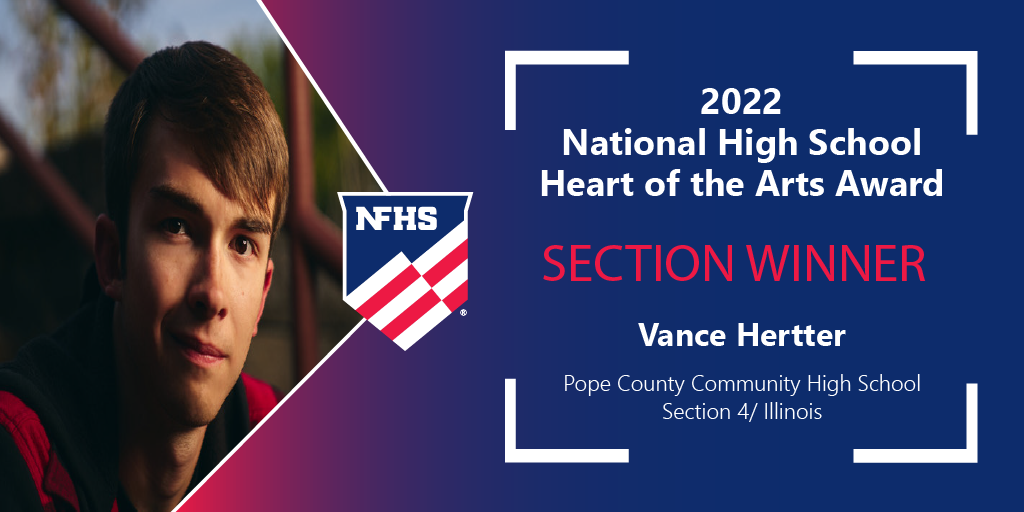 NFHS

2022
National High School
Heart of the Arts Award

SECTION WINNER

Vance Hertter

Pope County Community High School
Section 4/ Illinois